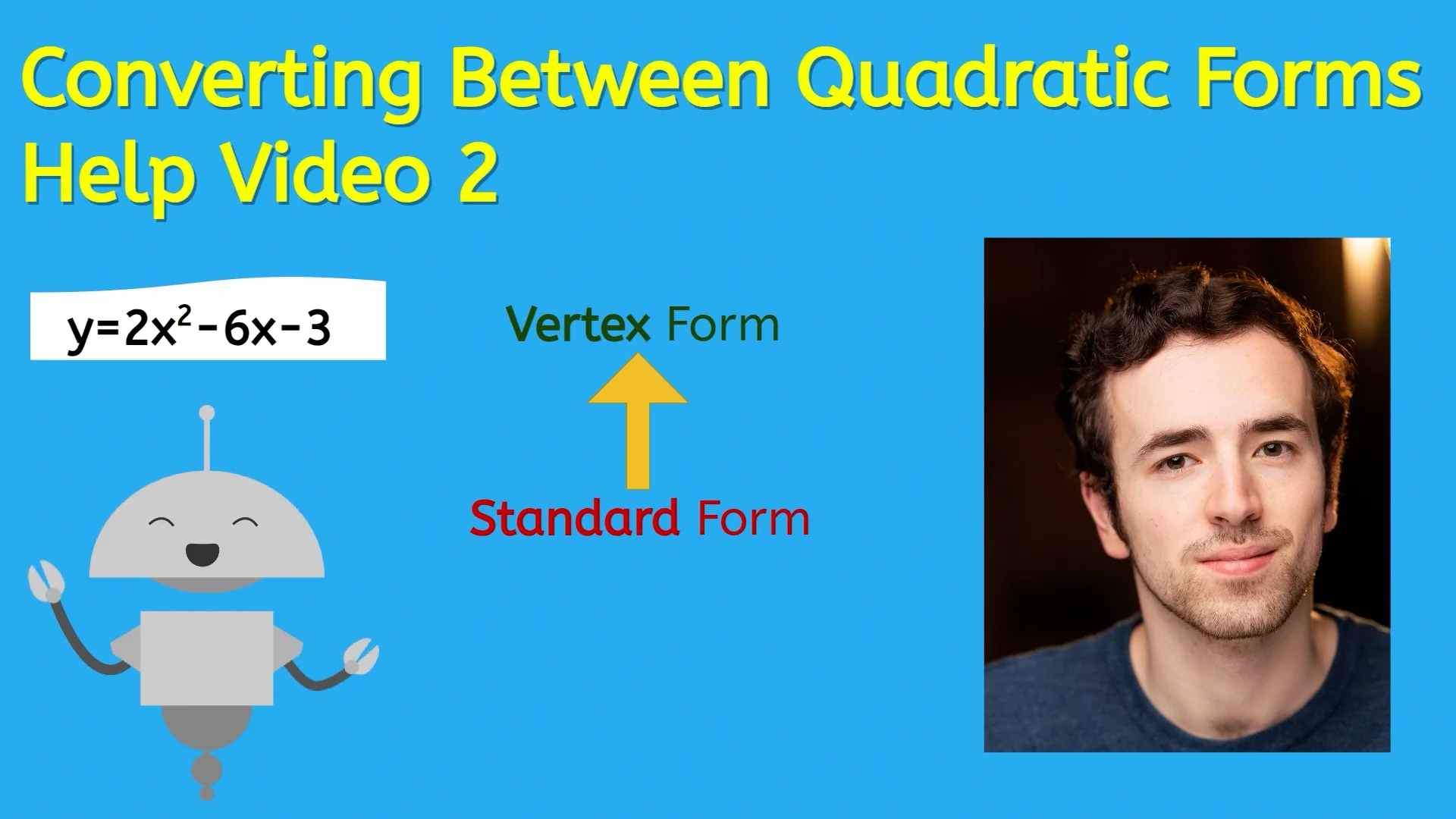 Converting Between Quadratic Forms Help Video 2

$y=2x^2-6x-3$

Vertex Form

Standard Form